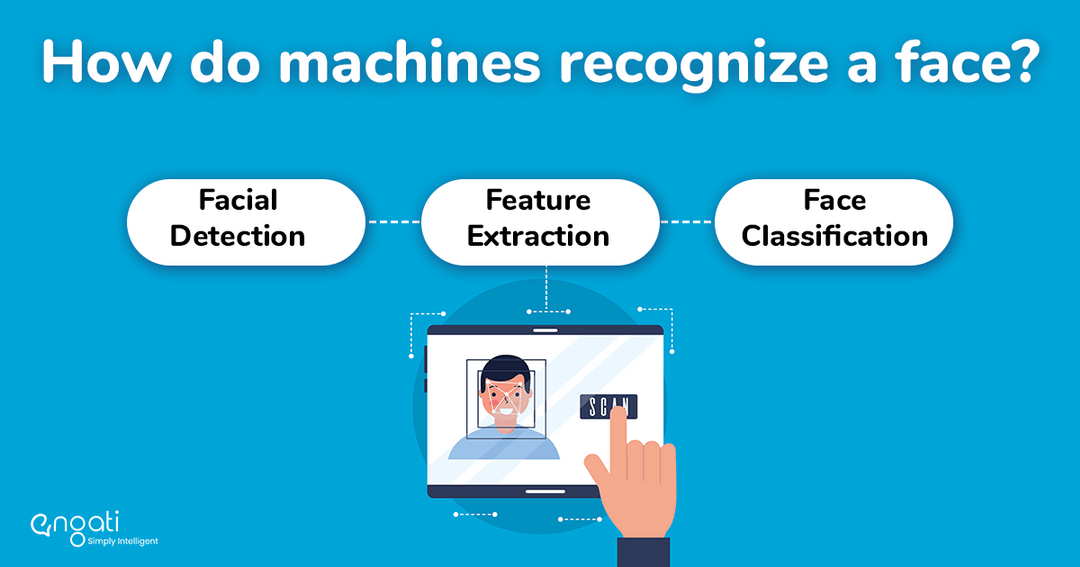 How do machines recognize a face?

Facial Detection

Feature Extraction

Face Classification

SCAN

engati
Simply Intelligent